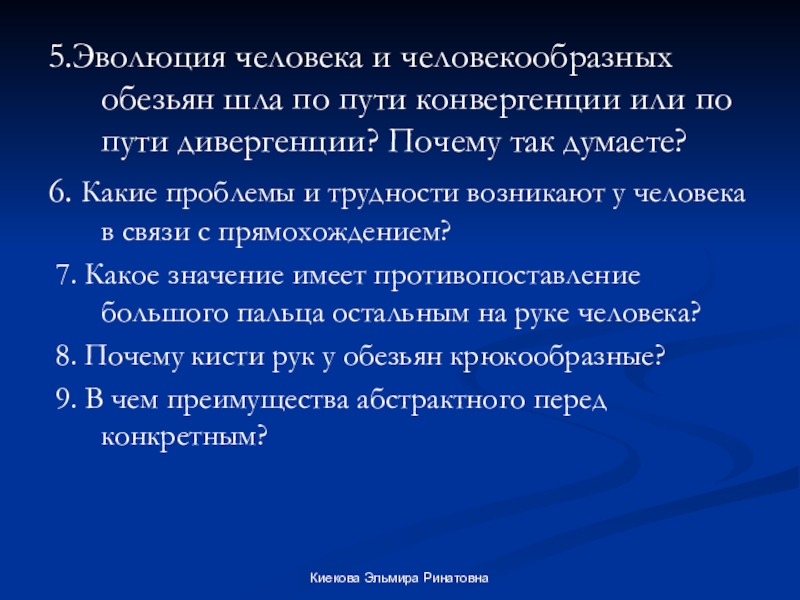 5.Эволюция человека и человекообразных обезьян шла по пути конвергенции или по пути дивергенции? Почему так думаете?

6. Какие проблемы и трудности возникают у человека в связи с прямохождением?

7. Какое значение имеет противопоставление большого пальца остальным на руке человека?

8. Почему кисти рук у обезьян крюкообразные?

9. В чем преимущества абстрактного перед конкретным?

Киекова Эльмира Ринатовна